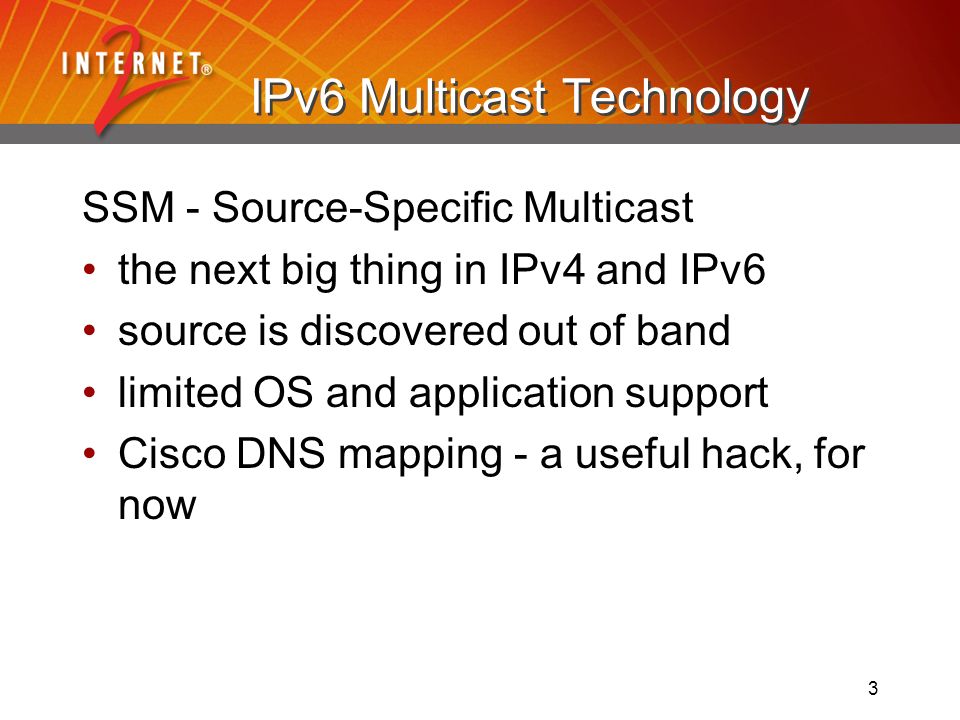 INTERNET® 2

IPv6 Multicast Technology

SSM - Source-Specific Multicast

• the next big thing in IPv4 and IPv6
• source is discovered out of band
• limited OS and application support
• Cisco DNS mapping - a useful hack, for now

3